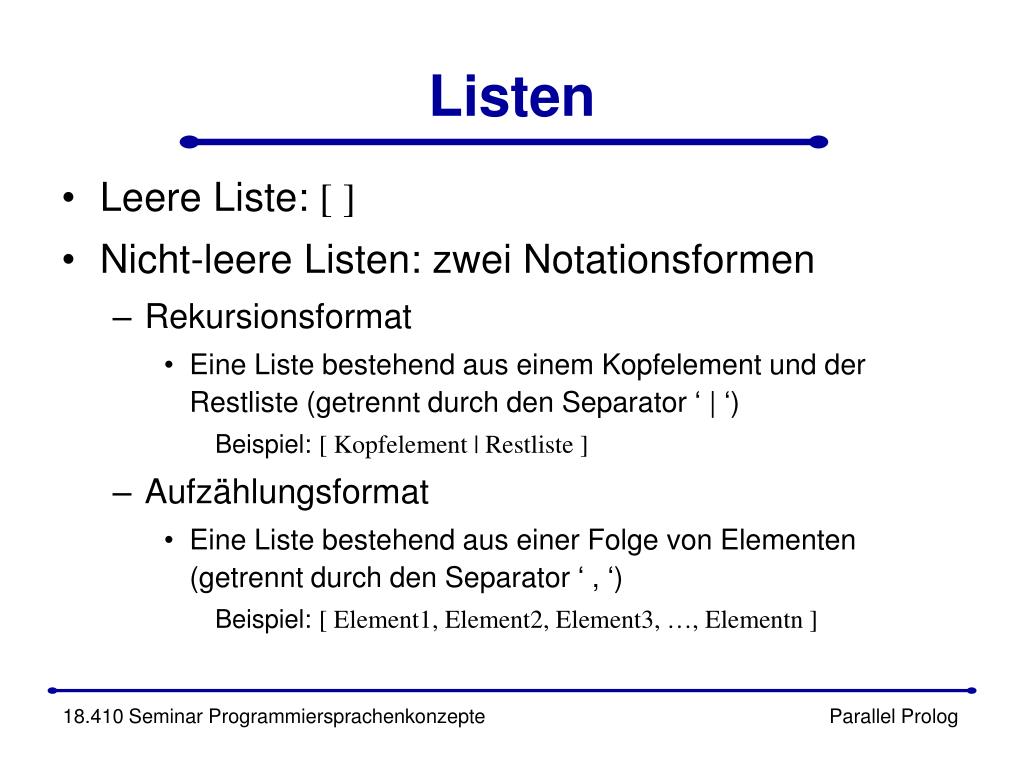 Listen

• Leere Liste: [ ]
• Nicht-leere Listen: zwei Notationsformen
  – Rekursionsformat
    • Eine Liste bestehend aus einem Kopfelement und der Restliste (getrennt durch den Separator ‘ | ‘)
      Beispiel: [ Kopfelement | Restliste ]
  – Aufzählungsformat
    • Eine Liste bestehend aus einer Folge von Elementen (getrennt durch den Separator ‘ , ‘)
      Beispiel: [ Element1, Element2, Element3, …, Elementn ]

18.410 Seminar Programmiersprachenkonzepte

Parallel Prolog